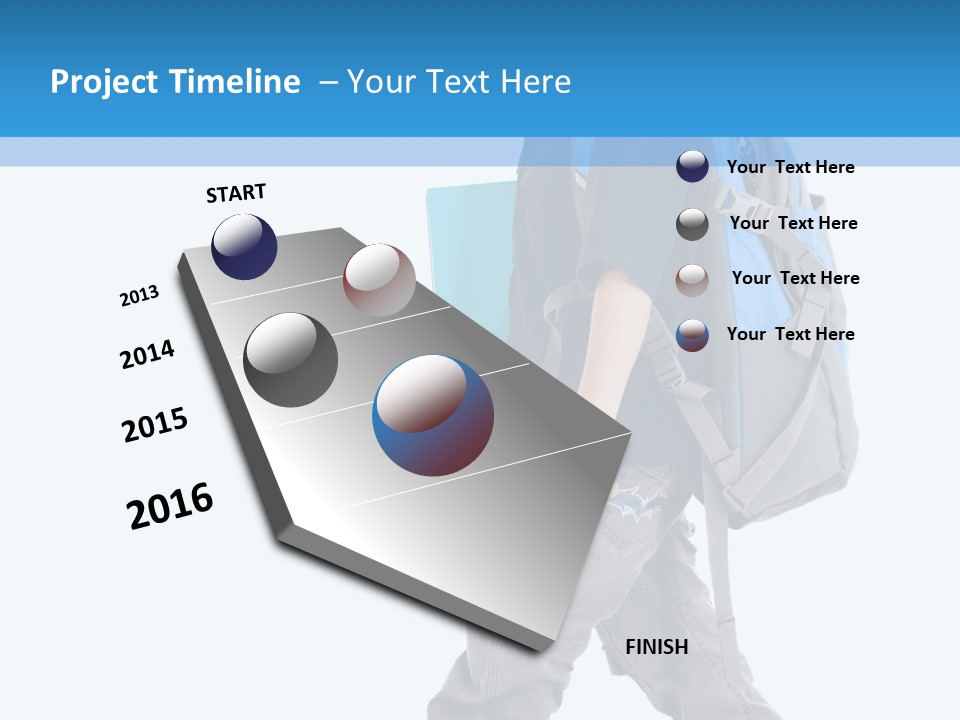 Project Timeline – Your Text Here

START

2013

2014

2015

2016

Your Text Here

Your Text Here

Your Text Here

Your Text Here

FINISH